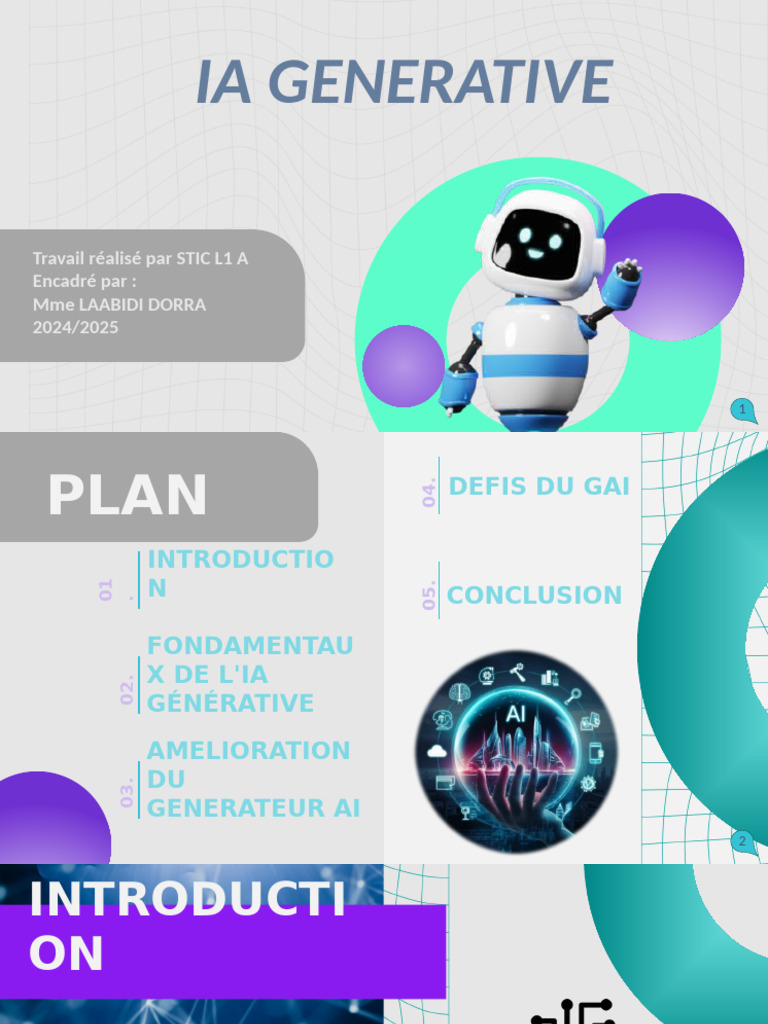 IA GENERATIVE

Travail réalisé par STIC L1 A
Encadré par :
Mme LAABIDI DORRA
2024/2025

1

PLAN

01. INTRODUCTION

02. FONDAMENTAUX DE L'IA GÉNÉRATIVE

03. AMELIORATION DU GENERATEUR AI

04. DEFIS DU GAI

05. CONCLUSION

AI

2

INTRODUCTION